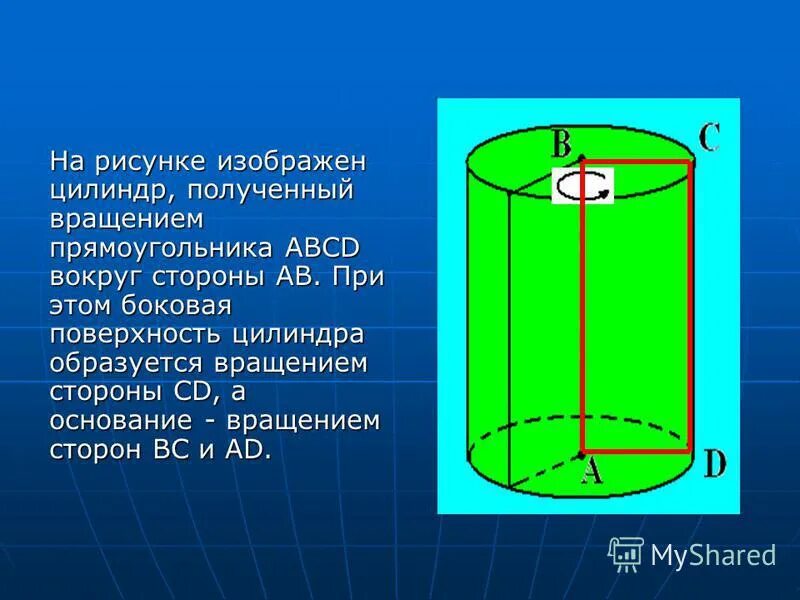 На рисунке изображен цилиндр, полученный вращением прямоугольника ABCD вокруг стороны AB. При этом боковая поверхность цилиндра образуется вращением стороны CD, а основание - вращением сторон BC и AD.

B
C
A
D

MyShared